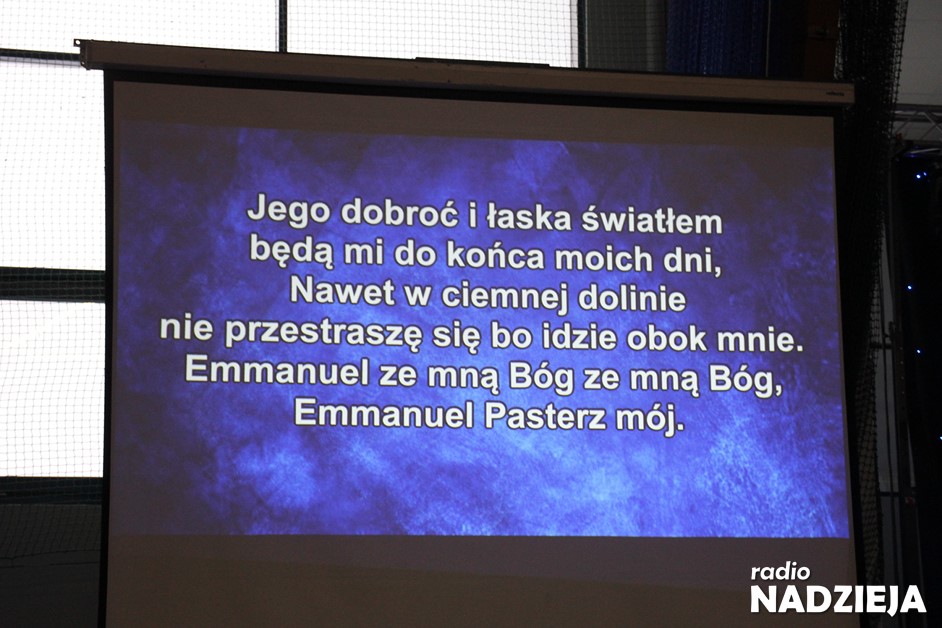 Jego dobroć i łaska światłem
będą mi do końca moich dni,
Nawet w ciemnej dolinie
nie przestraszę się bo idzie obok mnie.
Emmanuel ze mną Bóg ze mną Bóg,
Emmanuel Pasterz mój.

radio
NADZIEJA